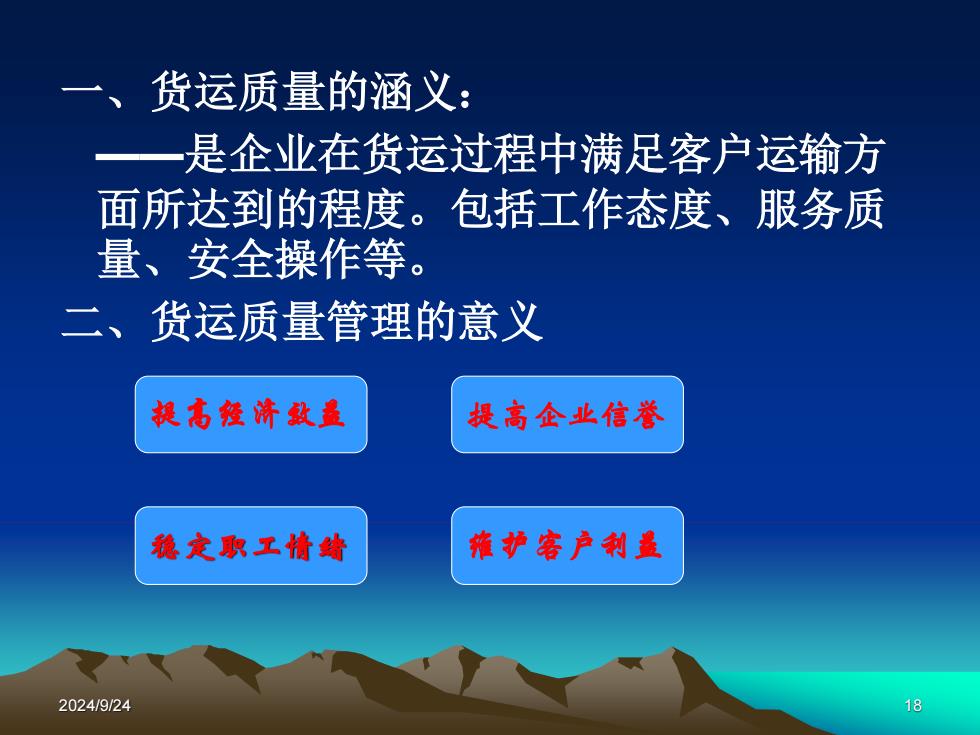 一、货运质量的涵义：

——是企业在货运过程中满足客户运输方面所达到的程度。包括工作态度、服务质量、安全操作等。

二、货运质量管理的意义

提高经济效益

提高企业信誉

稳定职工情绪

维护客户利益

2024/9/24

18